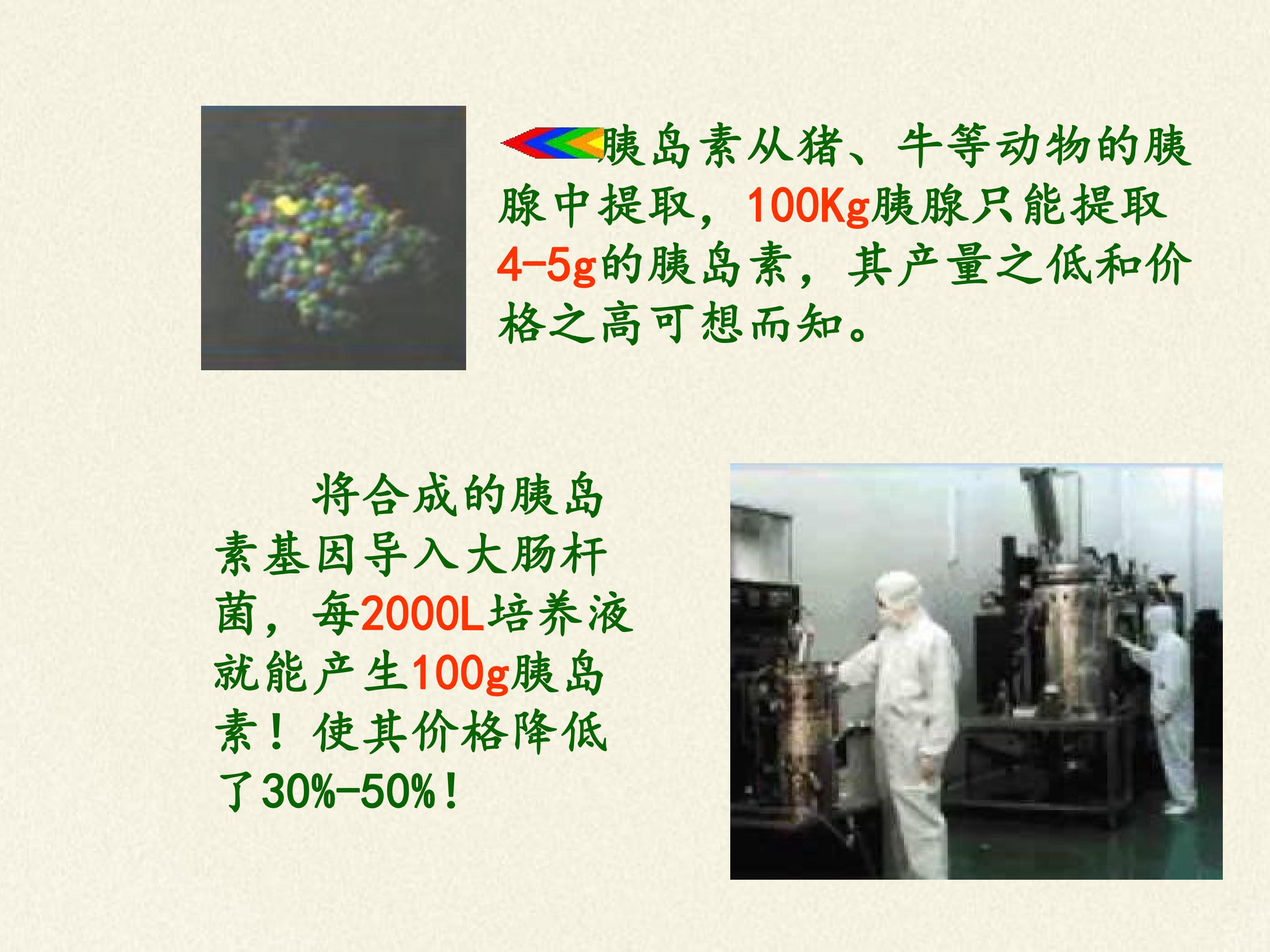 胰岛素从猪、牛等动物的胰腺中提取，100Kg胰腺只能提取4-5g的胰岛素，其产量之低和价格之高可想而知。

将合成的胰岛素基因导入大肠杆菌，每2000L培养液就能产生100g胰岛素！使其价格降低了30%-50%！